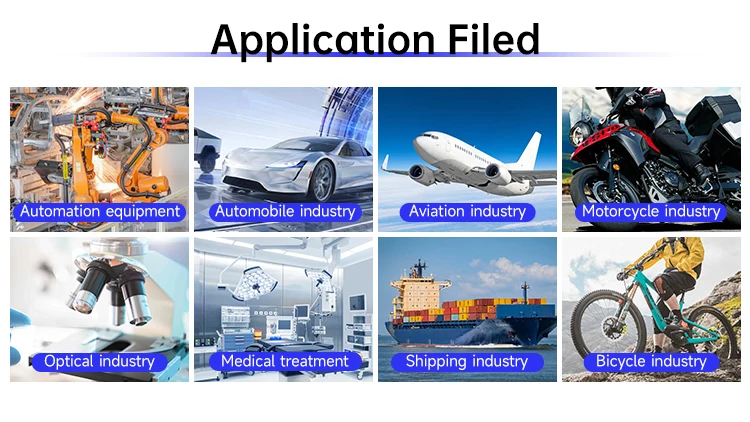 Application Filed

Automation equipment

Automobile industry

Aviation industry

Motorcycle industry

Optical industry

Medical treatment

Shipping industry

Bicycle industry